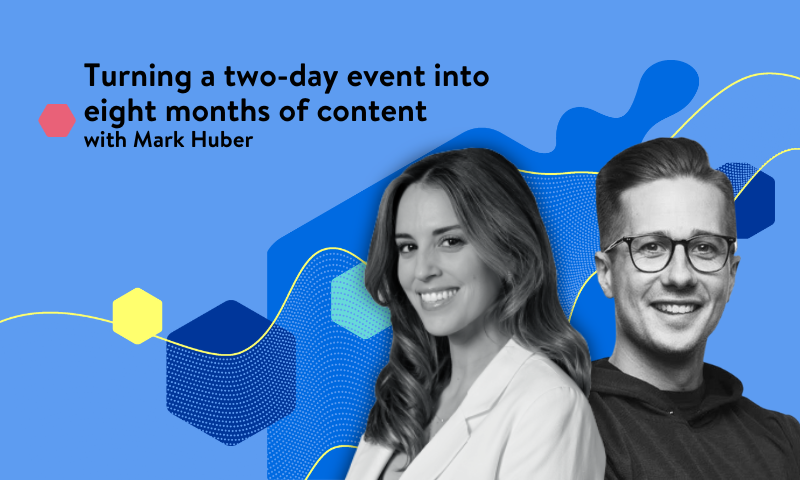 Turning a two-day event into eight months of content
with Mark Huber